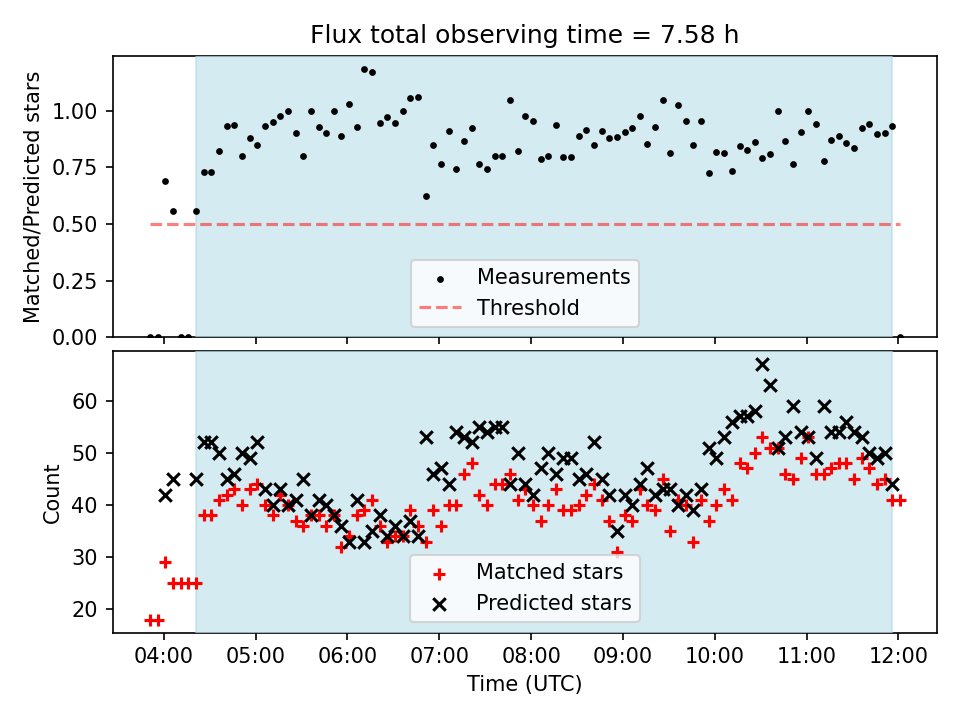 Flux total observing time = 7.58 h

Matched/Predicted stars

1.00
0.75
0.50
0.25
0.00

Measurements
Threshold

Count

60
50
40
30
20

Matched stars
Predicted stars

04:00 05:00 06:00 07:00 08:00 09:00 10:00 11:00 12:00

Time (UTC)